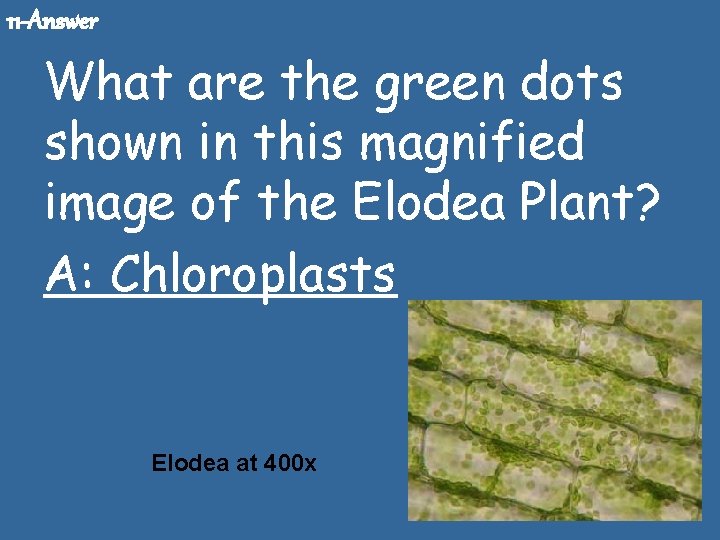 11-Answer

What are the green dots shown in this magnified image of the Elodea Plant?

A: Chloroplasts

Elodea at 400x